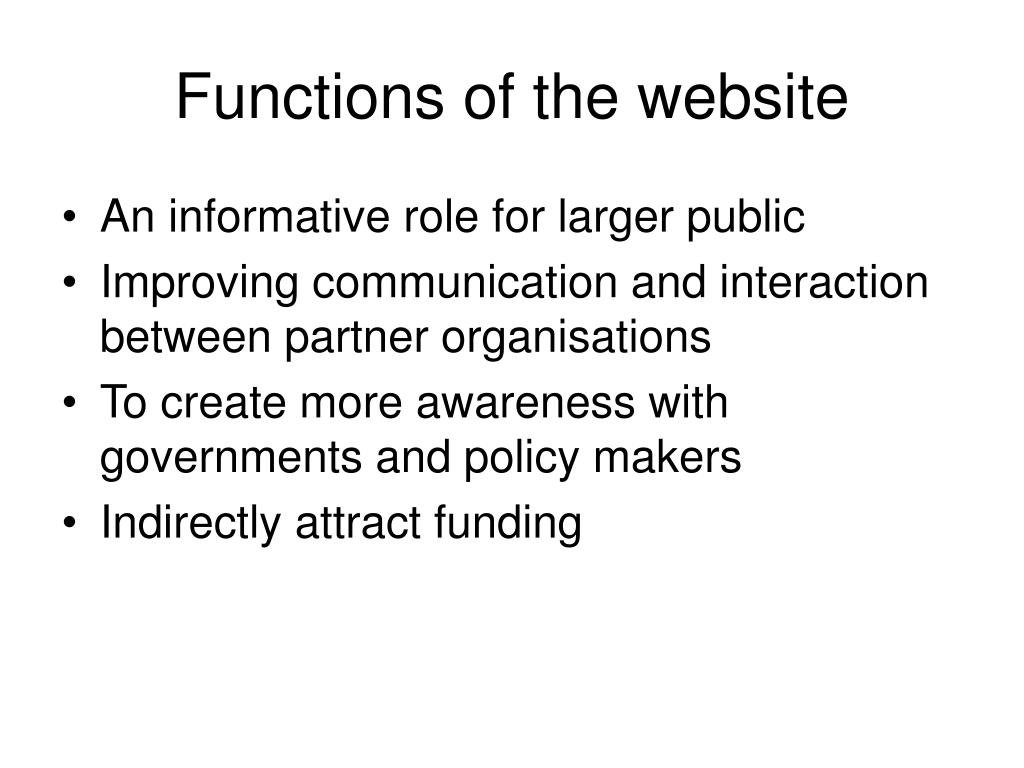 Functions of the website

• An informative role for larger public
• Improving communication and interaction between partner organisations
• To create more awareness with governments and policy makers
• Indirectly attract funding